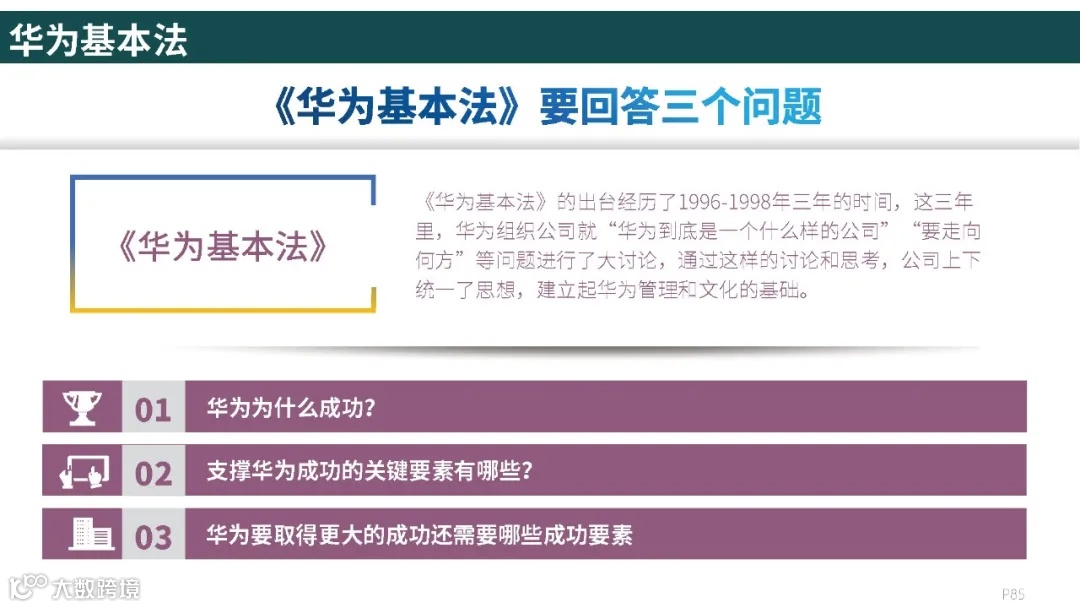 华为基本法

《华为基本法》要回答三个问题

《华为基本法》

《华为基本法》的出台经历了1996-1998年三年的时间，这三年里，华为组织公司就“华为到底是一个什么样的公司”“要走向何方”等问题进行了大讨论，通过这样的讨论和思考，公司上下统一了思想，建立起华为管理和文化的基础。

01 华为为什么成功？

02 支撑华为成功的关键要素有哪些？

03 华为要取得更大的成功还需要哪些成功要素

大数跨境

P85